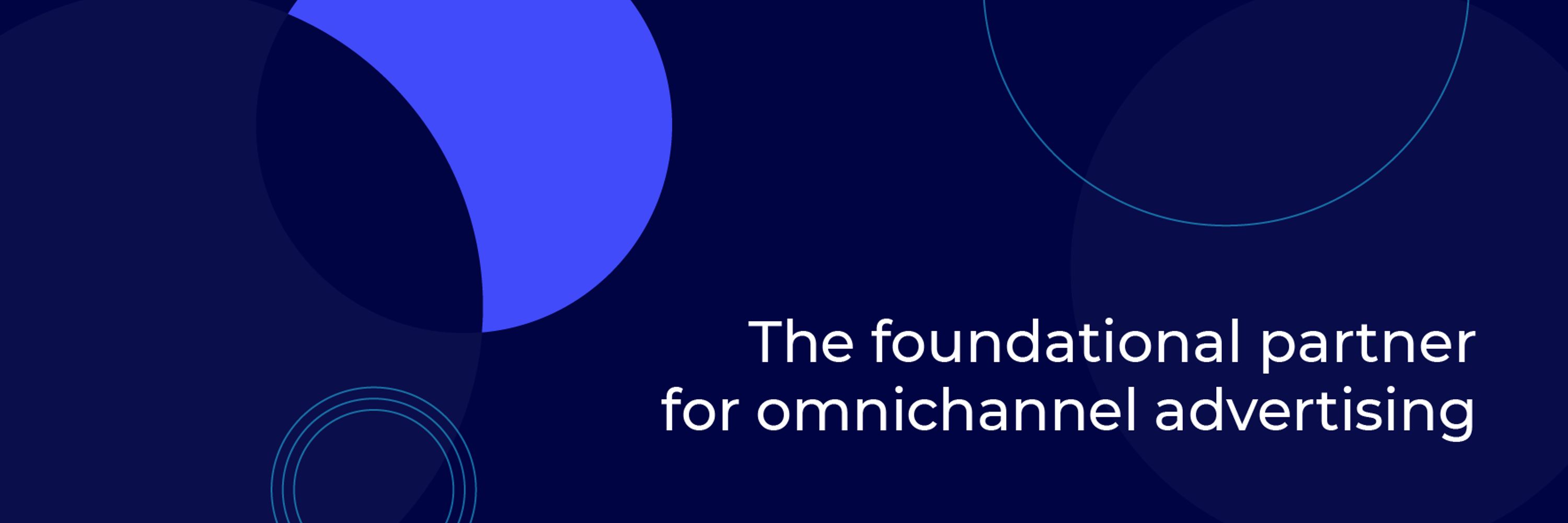 The foundational partner for omnichannel advertising